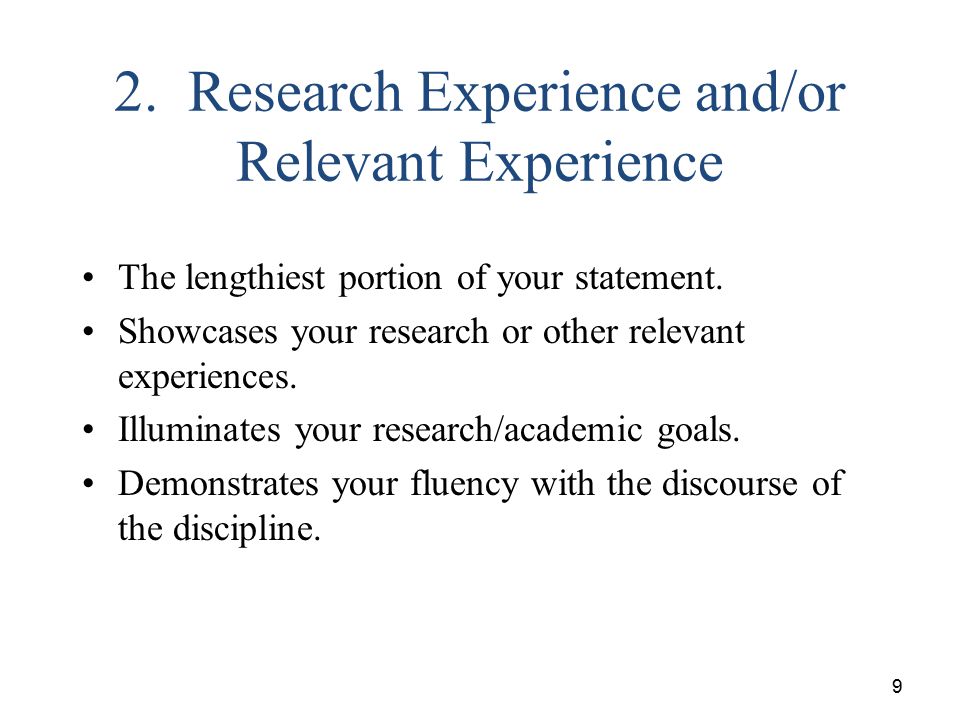 2. Research Experience and/or Relevant Experience

• The lengthiest portion of your statement.
• Showcases your research or other relevant experiences.
• Illuminates your research/academic goals.
• Demonstrates your fluency with the discourse of the discipline.

9